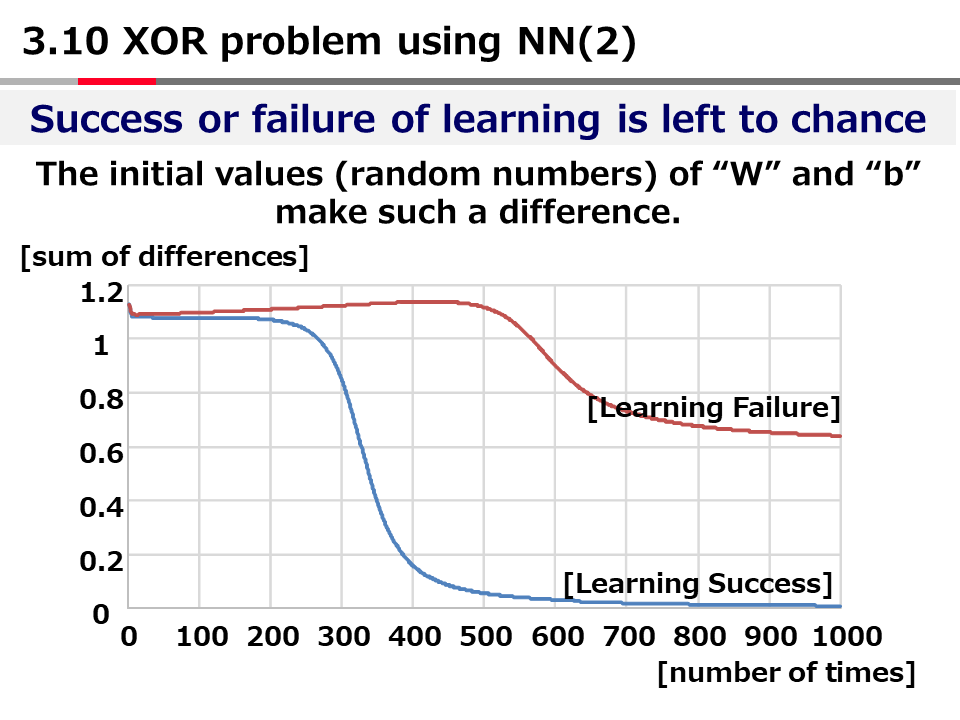 3.10 XOR problem using NN(2)

Success or failure of learning is left to chance

The initial values (random numbers) of “W” and “b” make such a difference.

[sum of differences]

1.2
1
0.8
0.6
0.4
0.2
0

[Learning Failure]

[Learning Success]

0 100 200 300 400 500 600 700 800 900 1000

[number of times]